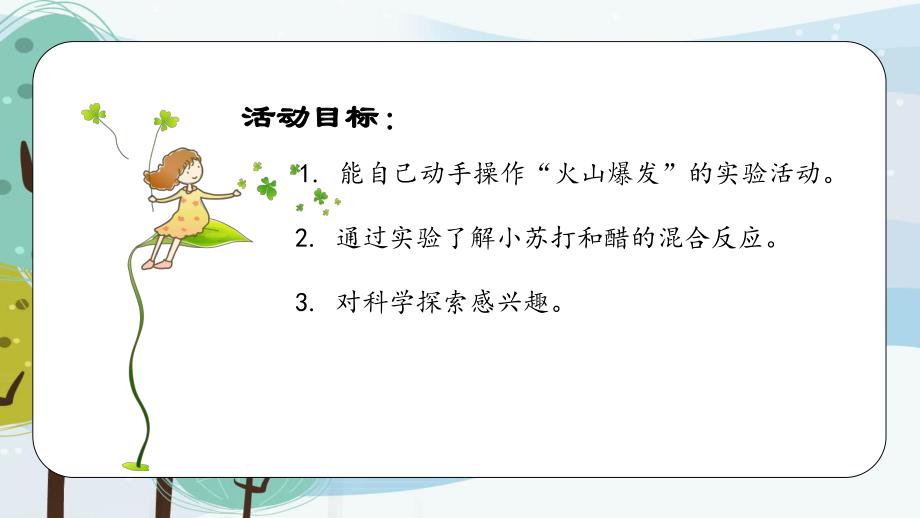 活动目标：

1. 能自己动手操作“火山爆发”的实验活动。

2. 通过实验了解小苏打和醋的混合反应。

3. 对科学探索感兴趣。